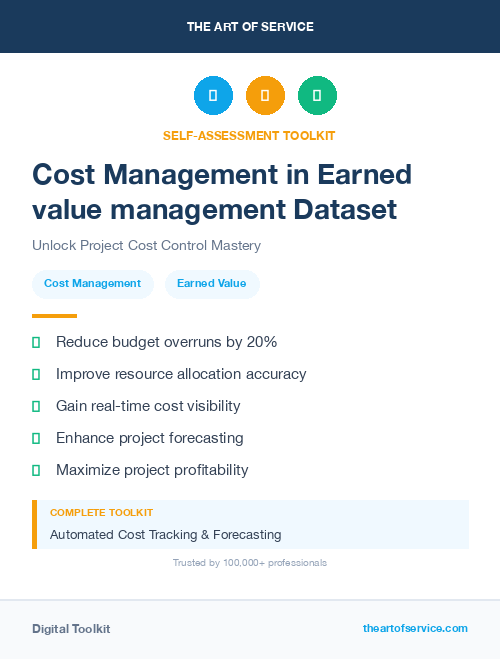 THE ART OF SERVICE

SELF-ASSESSMENT TOOLKIT

Cost Management in Earned value management Dataset

Unlock Project Cost Control Mastery

Cost Management

Earned Value

Reduce budget overruns by 20%

Improve resource allocation accuracy

Gain real-time cost visibility

Enhance project forecasting

Maximize project profitability

COMPLETE TOOLKIT

Automated Cost Tracking & Forecasting

Trusted by 100,000+ professionals

Digital Toolkit

theartofservice.com